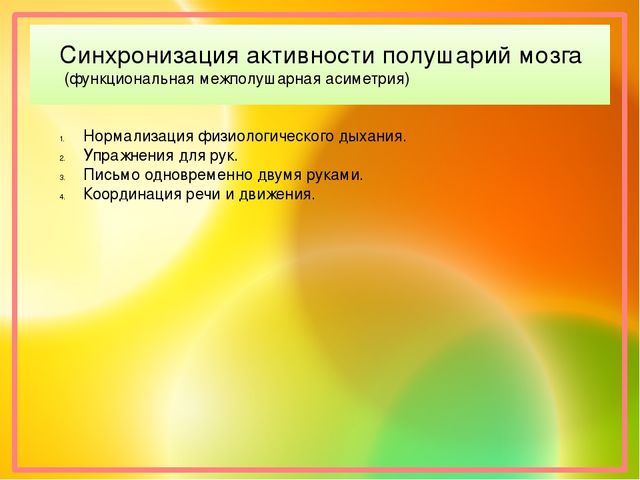 Синхронизация активности полушарий мозга
(функциональная межполушарная асиметрия)

1. Нормализация физиологического дыхания.
2. Упражнения для рук.
3. Письмо одновременно двумя руками.
4. Координация речи и движения.